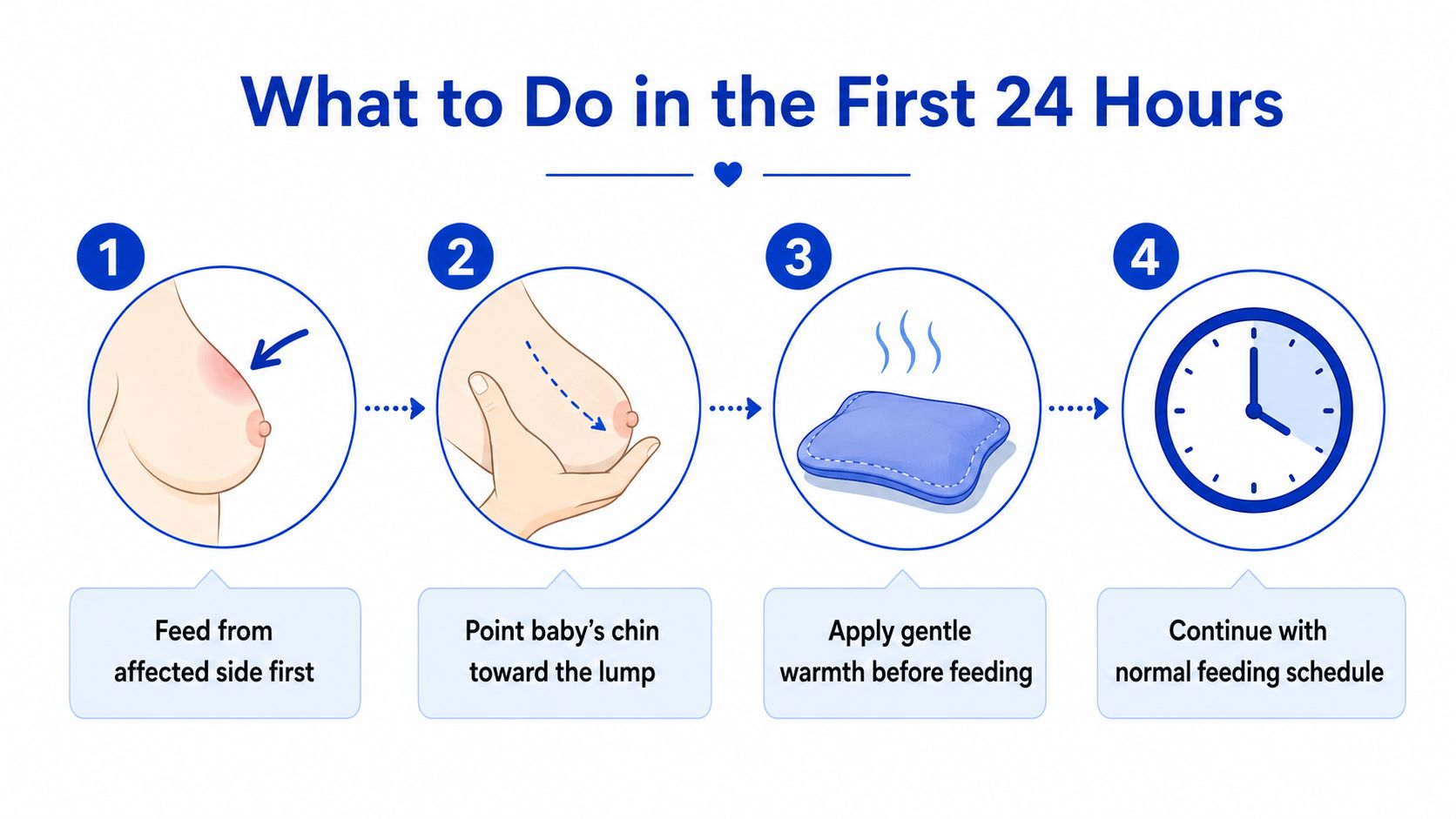 What to Do in the First 24 Hours

1

Feed from affected side first

2

Point baby's chin toward the lump

3

Apply gentle warmth before feeding

4

Continue with normal feeding schedule